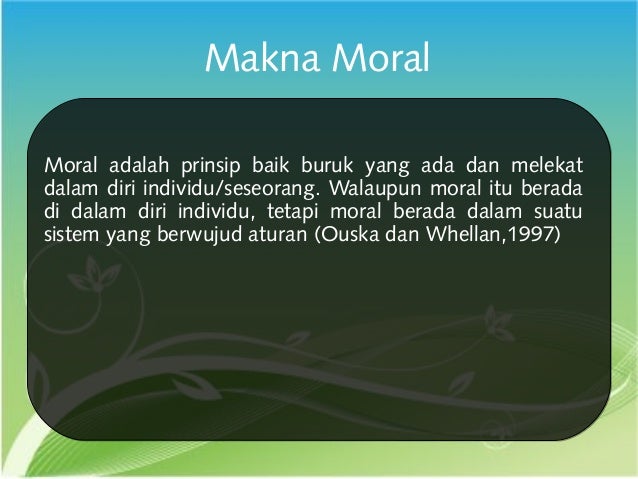 Makna Moral

Moral adalah prinsip baik buruk yang ada dan melekat dalam diri individu/seseorang. Walaupun moral itu berada di dalam diri individu, tetapi moral berada dalam suatu sistem yang berwujud aturan (Ouska dan Whellan,1997)